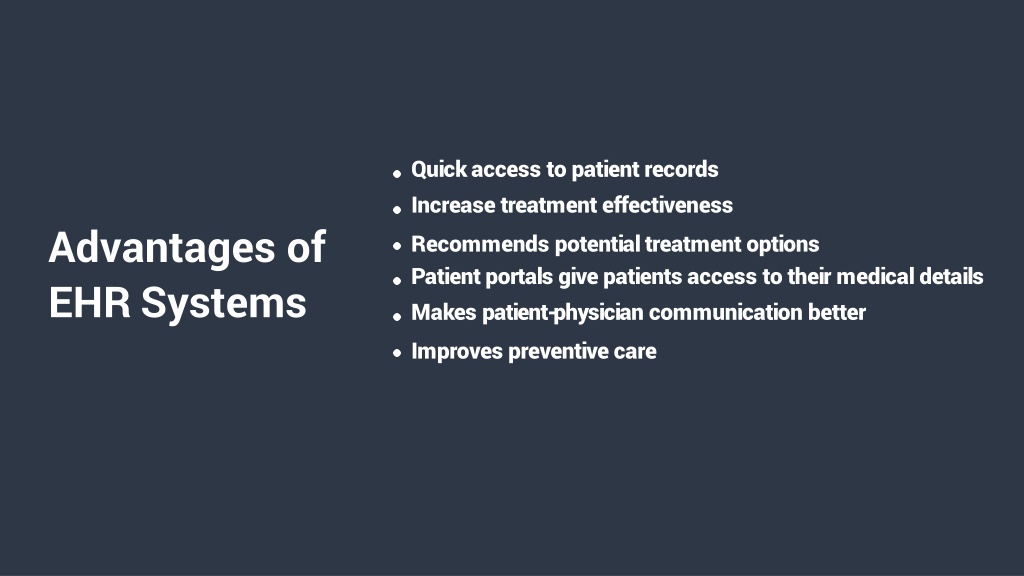 Advantages of EHR Systems

- Quick access to patient records
- Increase treatment effectiveness
- Recommends potential treatment options
- Patient portals give patients access to their medical details
- Makes patient-physician communication better
- Improves preventive care